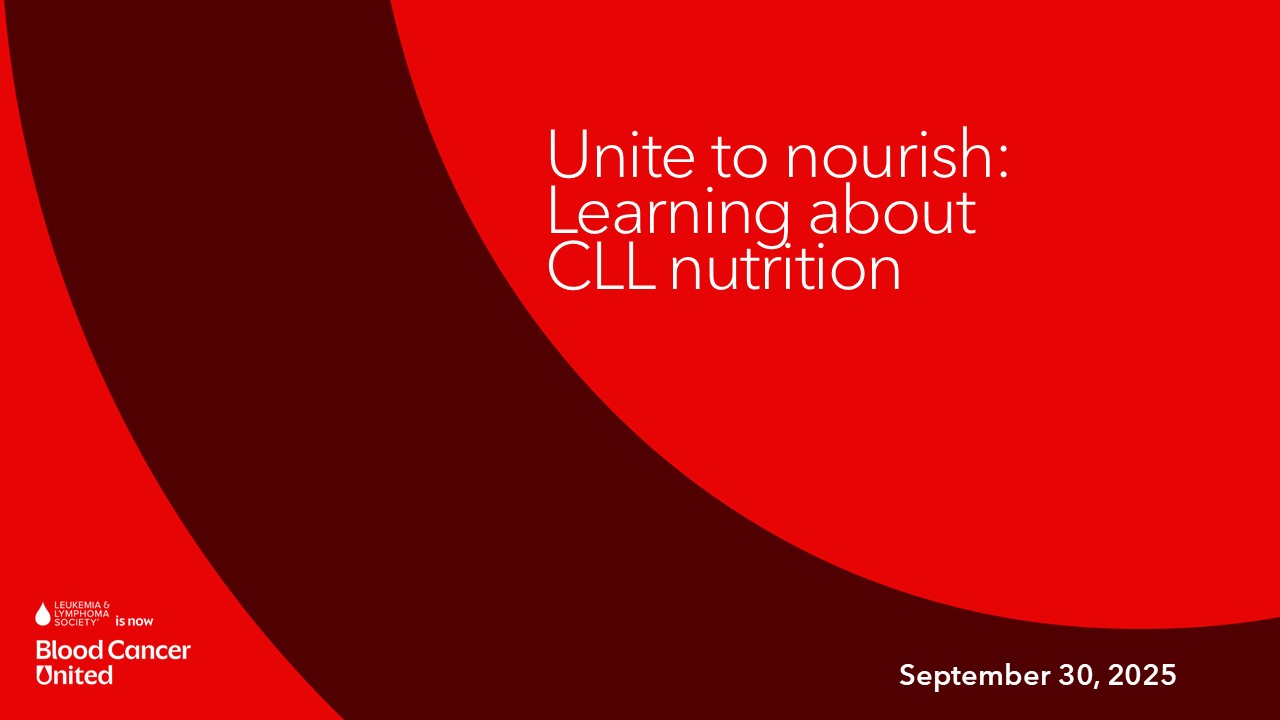 Unite to nourish: Learning about CLL nutrition

LEUKEMIA & LYMPHOMA SOCIETY® is now
Blood Cancer United

September 30, 2025